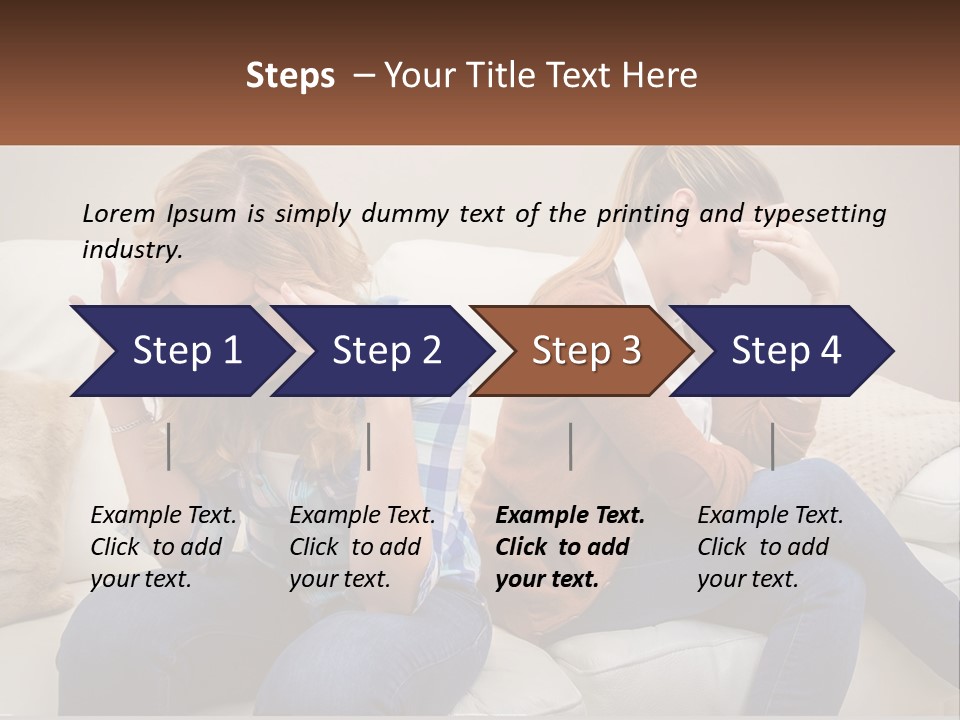 Steps – Your Title Text Here

Lorem Ipsum is simply dummy text of the printing and typesetting industry.

Step 1

Step 2

Step 3

Step 4

Example Text. Click to add your text.

Example Text. Click to add your text.

Example Text. Click to add your text.

Example Text. Click to add your text.